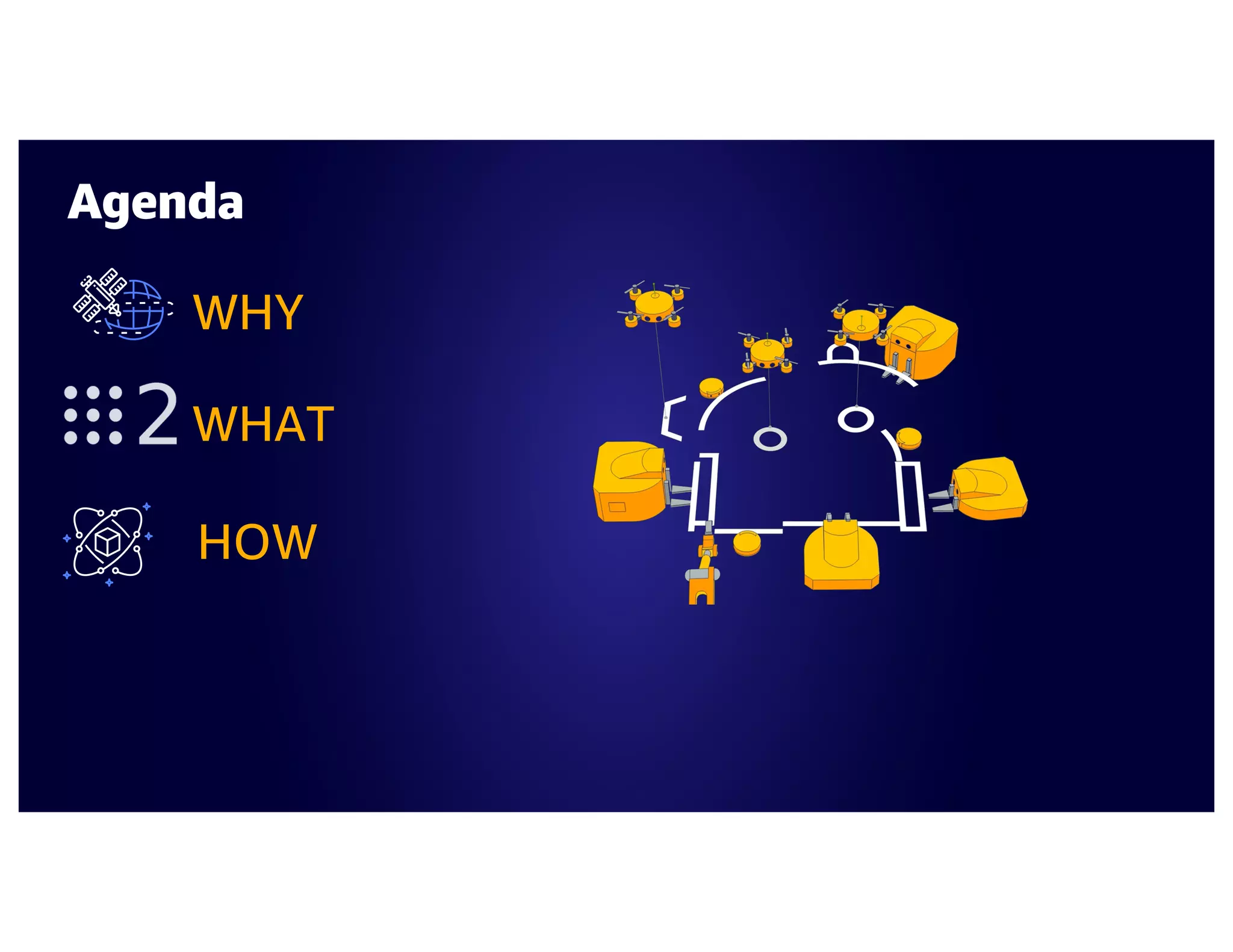 Agenda

WHY

2 WHAT

HOW